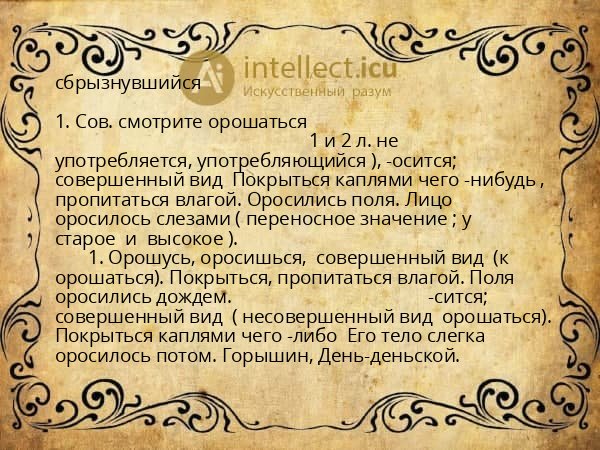 intellect.icu
Искусственный разум

сбрызнувшийся

1. Сов. смотрите орошаться

1 и 2 л. не употребляется, употребляющийся ), -осится; совершенный вид Покрыться каплями чего -нибудь , пропитаться влагой. Оросились поля. Лицо оросилось слезами ( переносное значение ; у старое и высокое ).

1. Орошусь, оросишься, совершенный вид (к орошаться). Покрыться, пропитаться влагой. Поля оросились дождем. -сится; совершенный вид ( несовершенный вид орошаться). Покрыться каплями чего -либо Его тело слегка оросилось потом. Горышин, День-деньской.